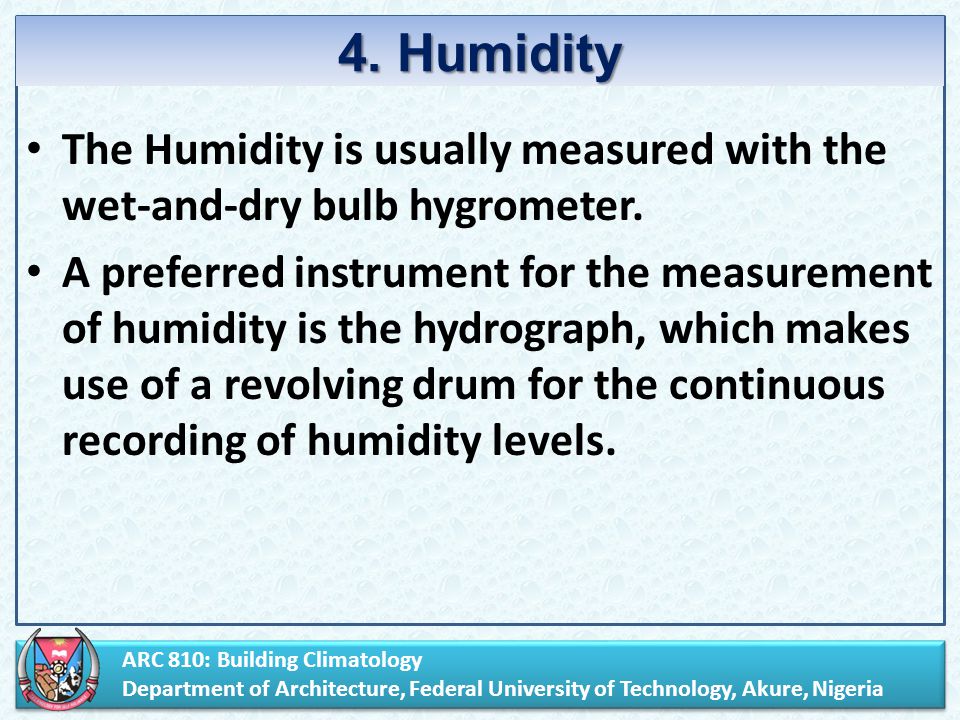 4. Humidity

• The Humidity is usually measured with the wet-and-dry bulb hygrometer.

• A preferred instrument for the measurement of humidity is the hydrograph, which makes use of a revolving drum for the continuous recording of humidity levels.

ARC 810: Building Climatology
Department of Architecture, Federal University of Technology, Akure, Nigeria